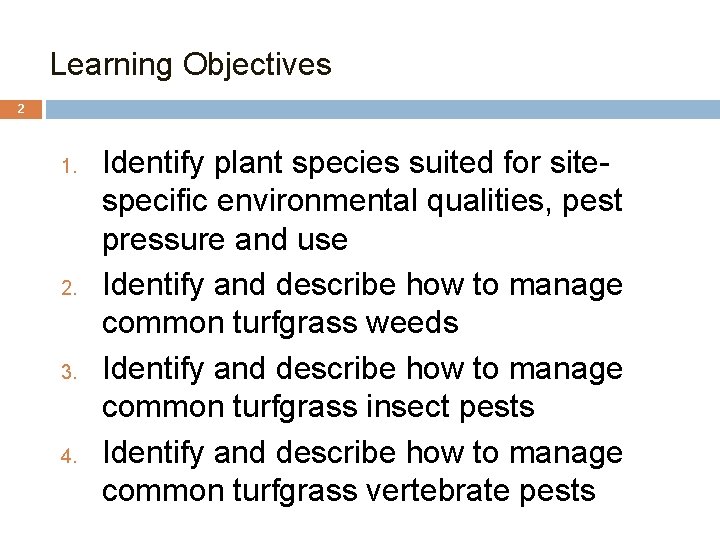 Learning Objectives

2

1. Identify plant species suited for site-specific environmental qualities, pest pressure and use
2. Identify and describe how to manage common turfgrass weeds
3. Identify and describe how to manage common turfgrass insect pests
4. Identify and describe how to manage common turfgrass vertebrate pests